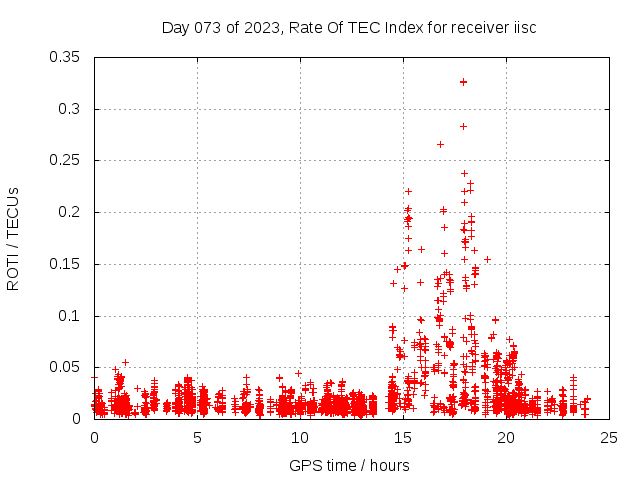 Day 073 of 2023, Rate Of TEC Index for receiver iisc

ROTI / TECUs

0.35
0.3
0.25
0.2
0.15
0.1
0.05
0

0
5
10
15
20
25

GPS time / hours